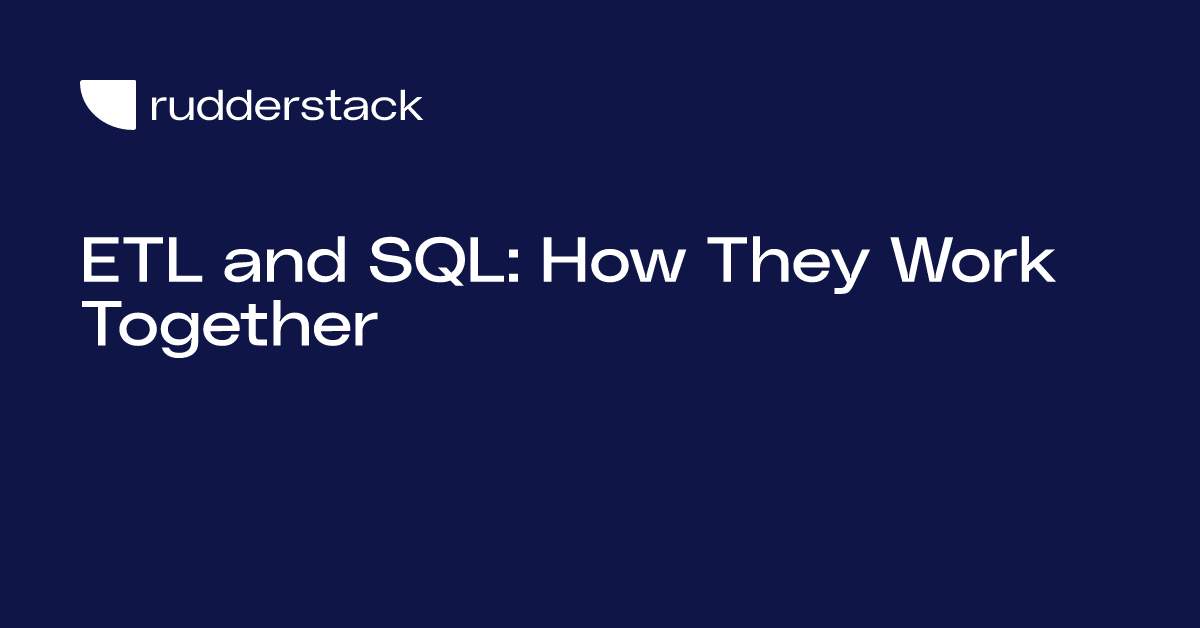 rudderstack

ETL and SQL: How They Work Together